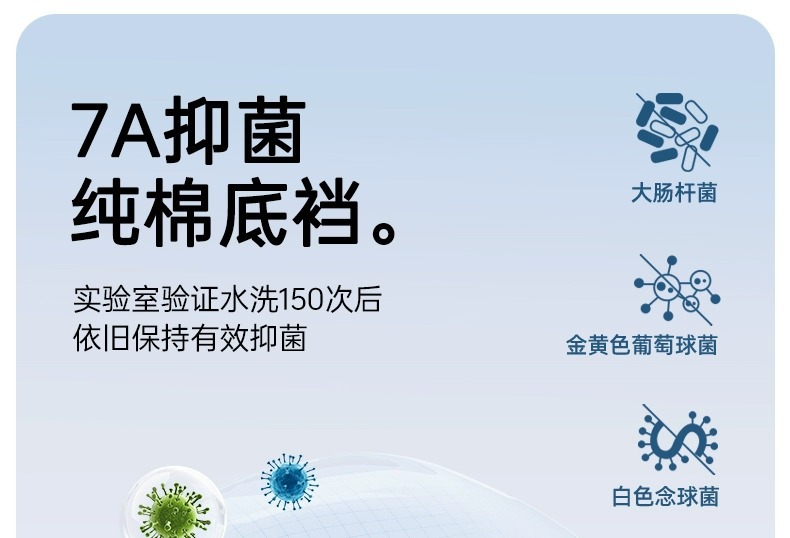 7A抑菌
纯棉底裆。

实验室验证水洗150次后
依旧保持有效抑菌

大肠杆菌

金黄色葡萄球菌

白色念球菌